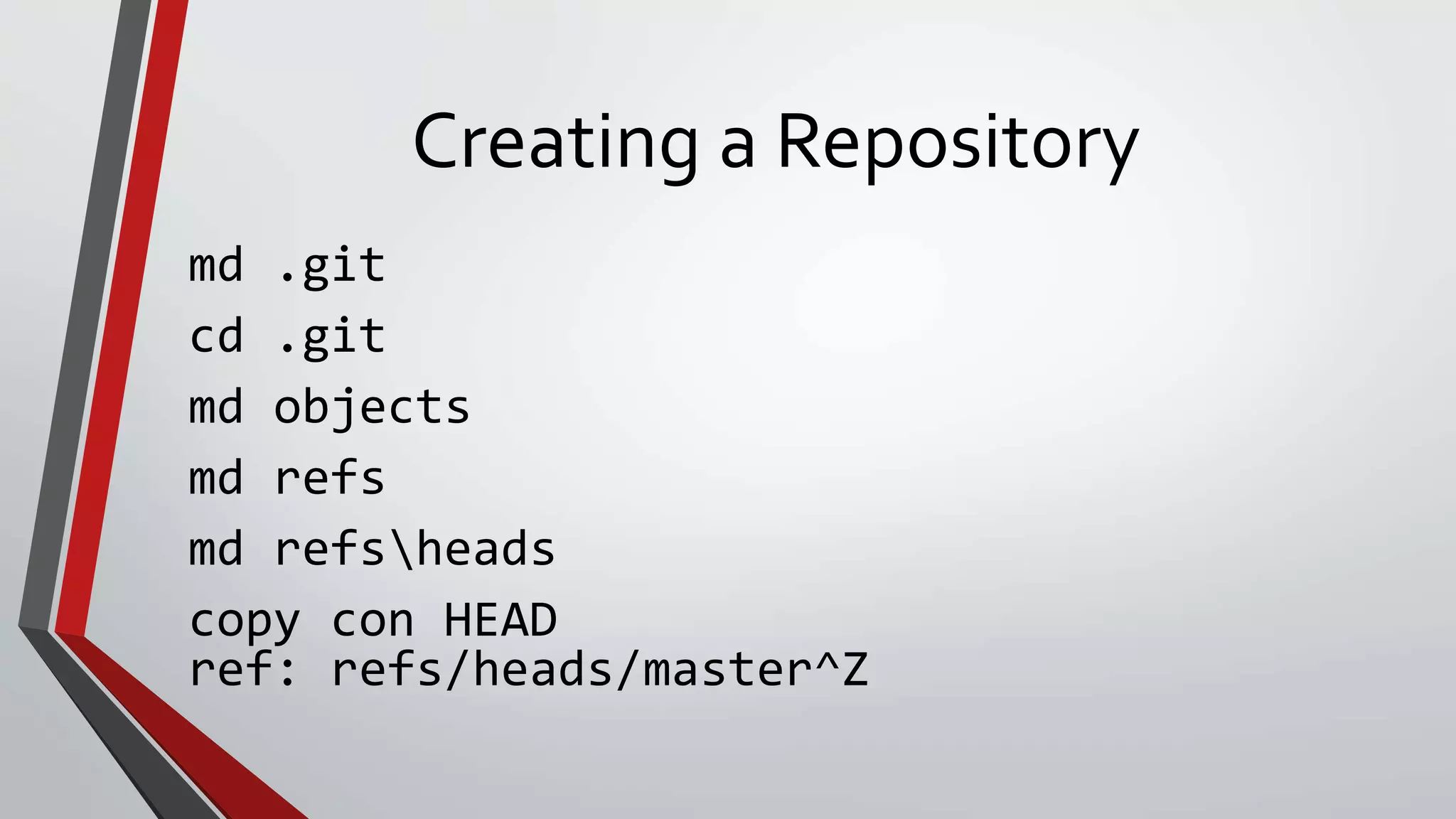 Creating a Repository

md .git

cd .git

md objects

md refs

md refs\heads

copy con HEAD
ref: refs/heads/master^Z